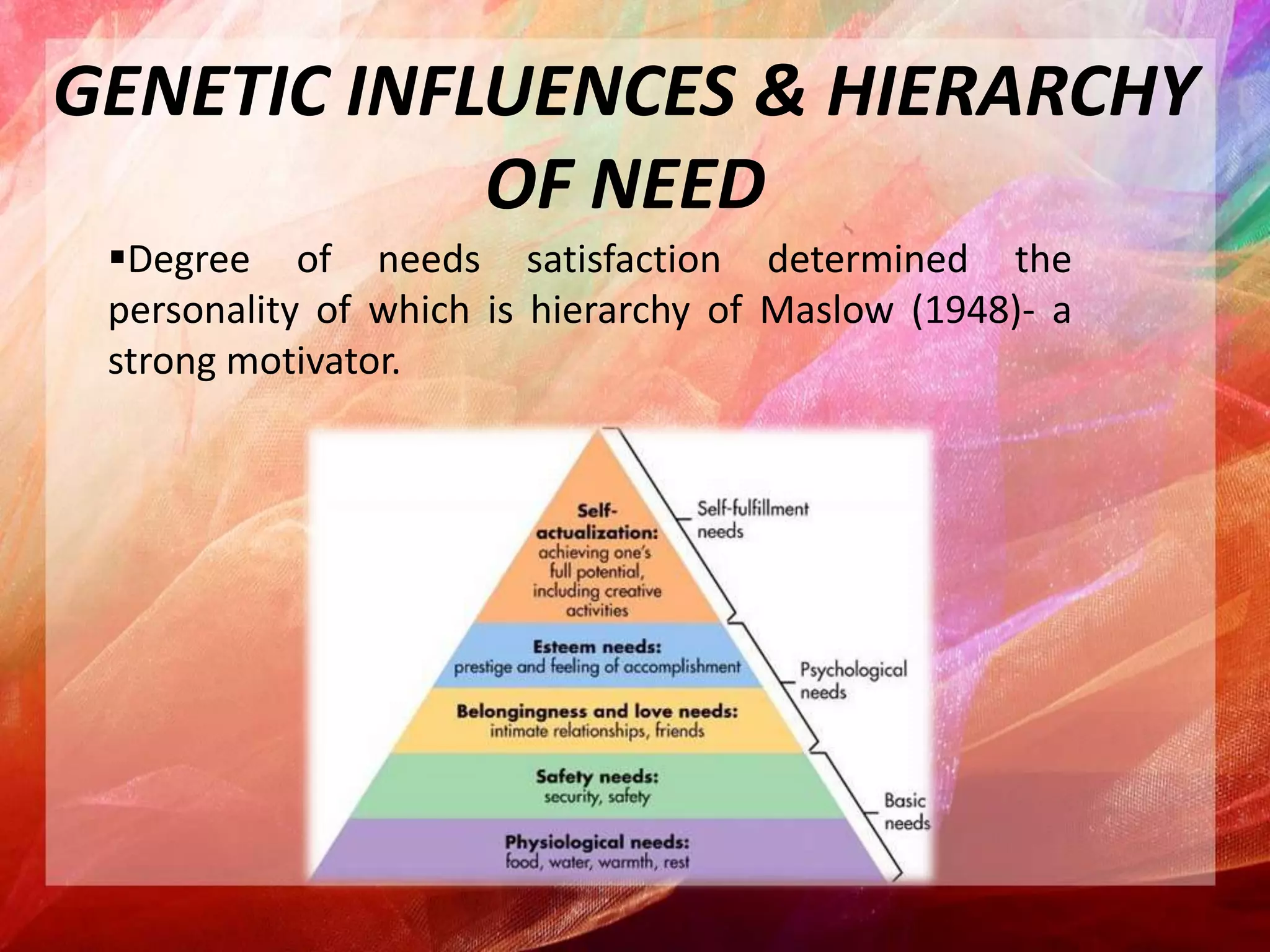 GENETIC INFLUENCES & HIERARCHY OF NEED

▪Degree of needs satisfaction determined the personality of which is hierarchy of Maslow (1948)- a strong motivator.

Self-actualization: achieving one's full potential, including creative activities

Esteem needs: prestige and feeling of accomplishment

Belongingness and love needs: intimate relationships, friends

Safety needs: security, safety

Physiological needs: food, water, warmth, rest

Self-fulfillment needs

Psychological needs

Basic needs